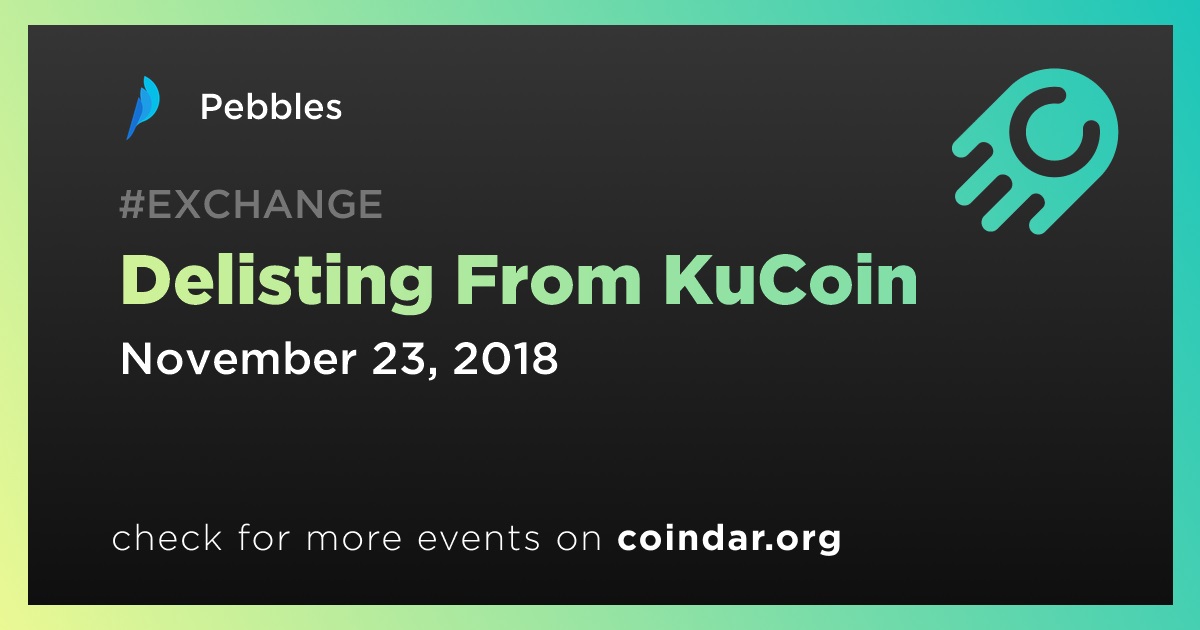 Pebbles

#EXCHANGE

Delisting From KuCoin

November 23, 2018

check for more events on coindar.org